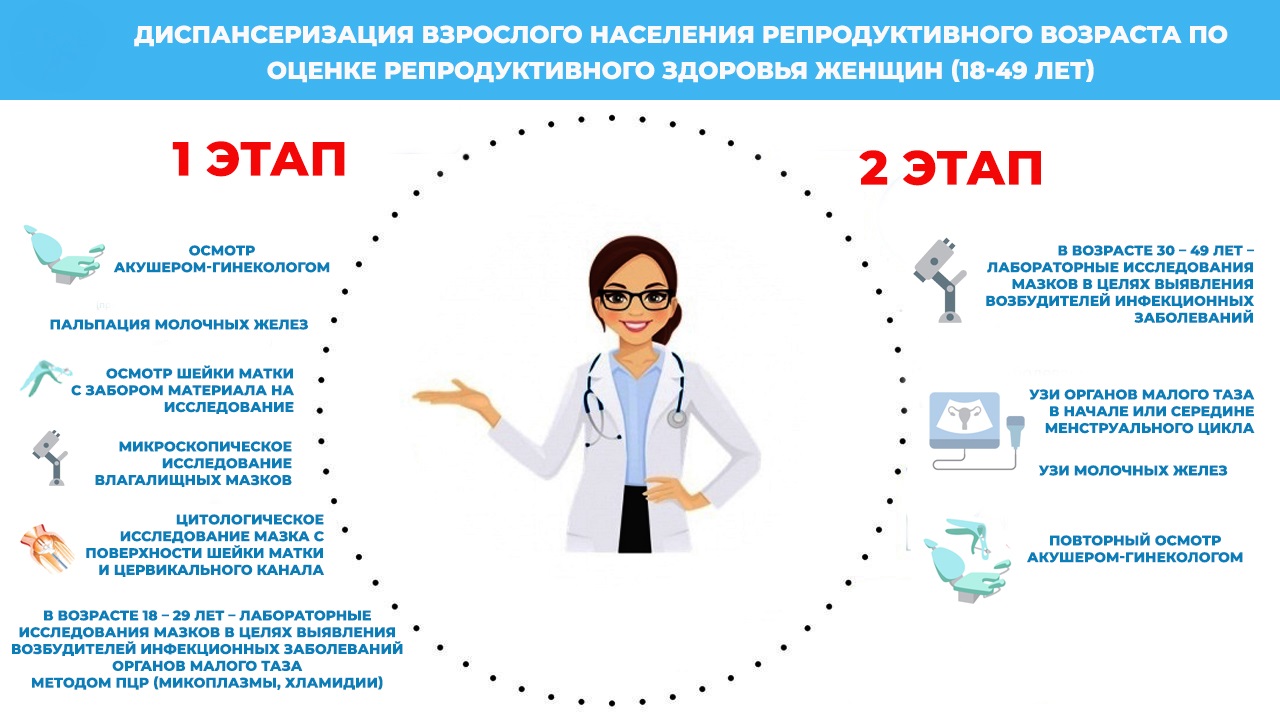 ДИСПАНСЕРИЗАЦИЯ ВЗРОСЛОГО НАСЕЛЕНИЯ РЕПРОДУКТИВНОГО ВОЗРАСТА ПО ОЦЕНКЕ РЕПРОДУКТИВНОГО ЗДОРОВЬЯ ЖЕНЩИН (18-49 ЛЕТ)

1 ЭТАП

ОСМОТР АКУШЕРОМ-ГИНЕКОЛОГОМ

ПАЛЬПАЦИЯ МОЛОЧНЫХ ЖЕЛЕЗ

ОСМОТР ШЕЙКИ МАТКИ С ЗАБОРОМ МАТЕРИАЛА НА ИССЛЕДОВАНИЕ

МИКРОСКОПИЧЕСКОЕ ИССЛЕДОВАНИЕ ВЛАГАЛИЩНЫХ МАЗКОВ

ЦИТОЛОГИЧЕСКОЕ ИССЛЕДОВАНИЕ МАЗКА С ПОВЕРХНОСТИ ШЕЙКИ МАТКИ И ЦЕРВИКАЛЬНОГО КАНАЛА

В ВОЗРАСТЕ 18 – 29 ЛЕТ – ЛАБОРАТОРНЫЕ ИССЛЕДОВАНИЯ МАЗКОВ В ЦЕЛЯХ ВЫЯВЛЕНИЯ ВОЗБУДИТЕЛЕЙ ИНФЕКЦИОННЫХ ЗАБОЛЕВАНИЙ ОРГАНОВ МАЛОГО ТАЗА МЕТОДОМ ПЦР (МИКОПЛАЗМЫ, ХЛАМИДИИ)

2 ЭТАП

В ВОЗРАСТЕ 30 – 49 ЛЕТ – ЛАБОРАТОРНЫЕ ИССЛЕДОВАНИЯ МАЗКОВ В ЦЕЛЯХ ВЫЯВЛЕНИЯ ВОЗБУДИТЕЛЕЙ ИНФЕКЦИОННЫХ ЗАБОЛЕВАНИЙ

УЗИ ОРГАНОВ МАЛОГО ТАЗА В НАЧАЛЕ ИЛИ СЕРЕДИНЕ МЕНСТРУАЛЬНОГО ЦИКЛА

УЗИ МОЛОЧНЫХ ЖЕЛЕЗ

ПОВТОРНЫЙ ОСМОТР АКУШЕРОМ-ГИНЕКОЛОГОМ